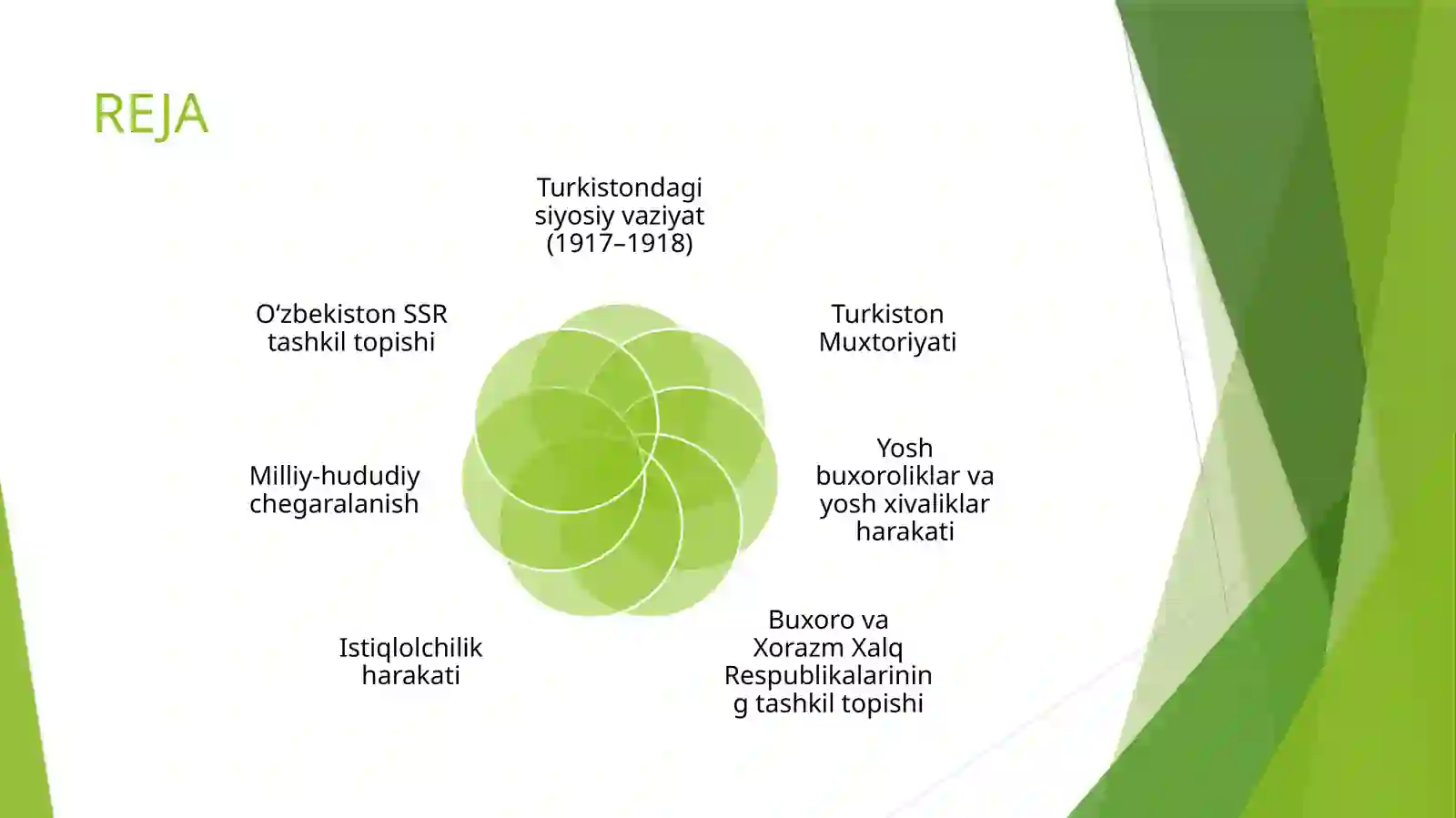 REJA

Turkistondagi siyosiy vaziyat (1917–1918)

Turkiston Muxtoriyati

Yosh buxoroliklar va yosh xivaliklar harakati

Buxoro va Xorazm Xalq Respublikalarining tashkil topishi

Istiqlolchilik harakati

Milliy-hududiy chegaralanish

O‘zbekiston SSR tashkil topishi